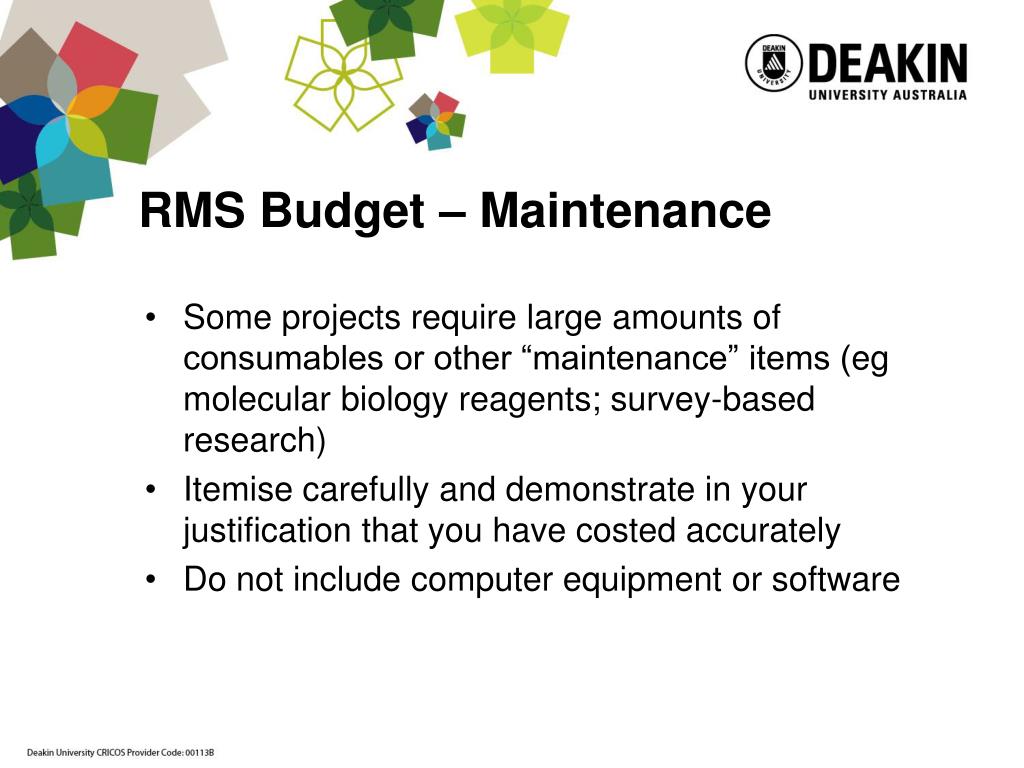 DEAKIN UNIVERSITY
DEAKIN
UNIVERSITY AUSTRALIA

RMS Budget – Maintenance

• Some projects require large amounts of consumables or other “maintenance” items (eg molecular biology reagents; survey-based research)
• Itemise carefully and demonstrate in your justification that you have costed accurately
• Do not include computer equipment or software

Deakin University CRICOS Provider Code: 00113B